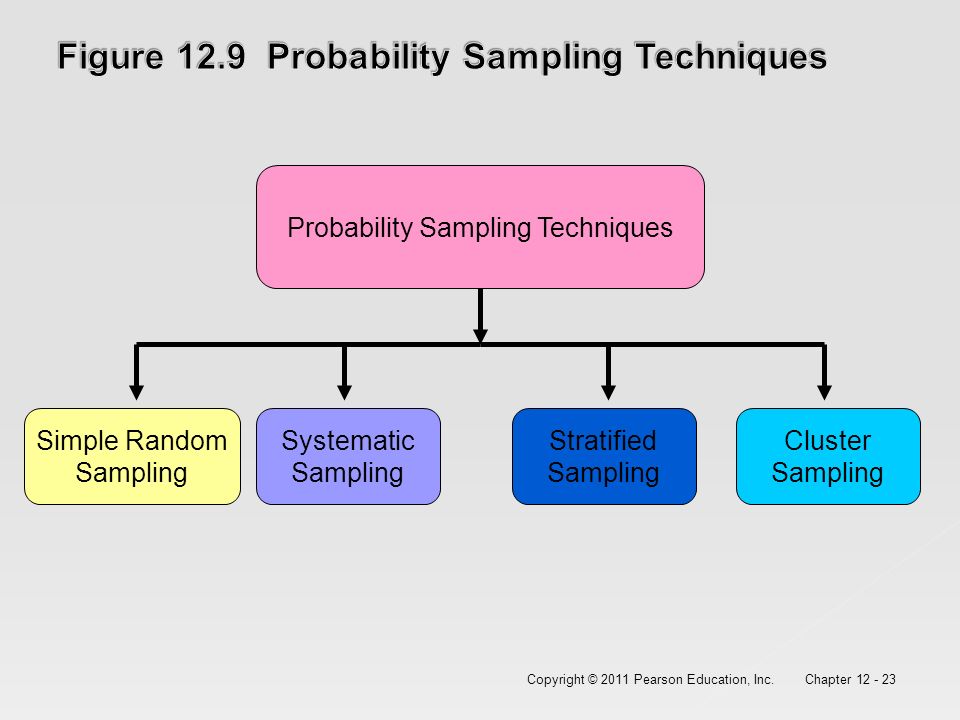 Figure 12.9 Probability Sampling Techniques

Probability Sampling Techniques

Simple Random Sampling

Systematic Sampling

Stratified Sampling

Cluster Sampling

Copyright © 2011 Pearson Education, Inc. Chapter 12 - 23